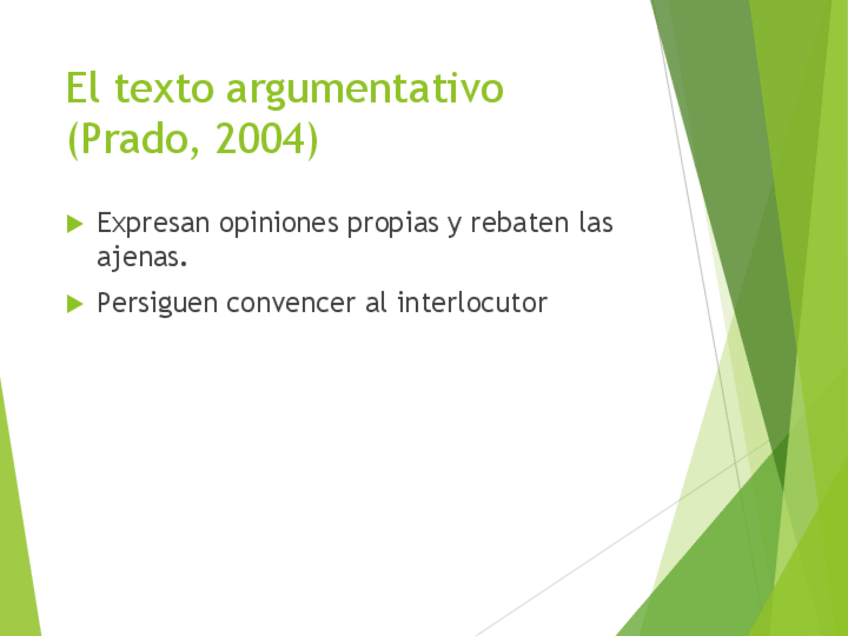 El texto argumentativo (Prado, 2004)

Expresan opiniones propias y rebaten las ajenas.

Persiguen convencer al interlocutor